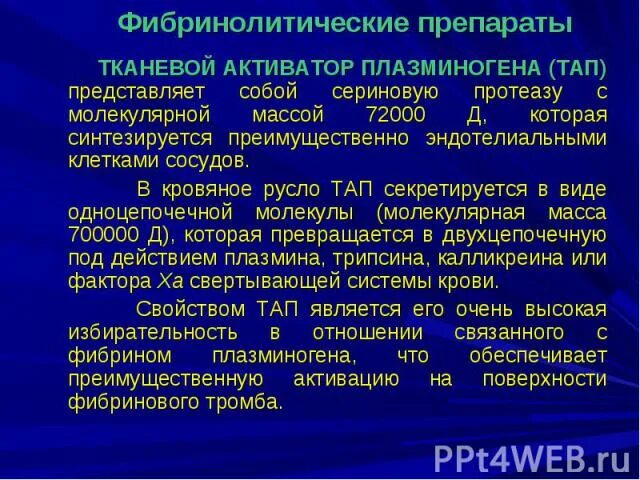 Фибринолитические препараты

ТКАНЕВОЙ АКТИВАТОР ПЛАЗМИНОГЕНА (ТАП) представляет собой сериновую протеазу с молекулярной массой 72000 Д, которая синтезируется преимущественно эндотелиальными клетками сосудов.

В кровяное русло ТАП секретируется в виде одноцепочечной молекулы (молекулярная масса 700000 Д), которая превращается в двухцепочечную под действием плазмина, трипсина, калликреина или фактора Ха свертывающей системы крови.

Свойством ТАП является его очень высокая избирательность в отношении связанного с фибрином плазминогена, что обеспечивает преимущественную активацию на поверхности фибринового тромба.

PPt4WEB.ru